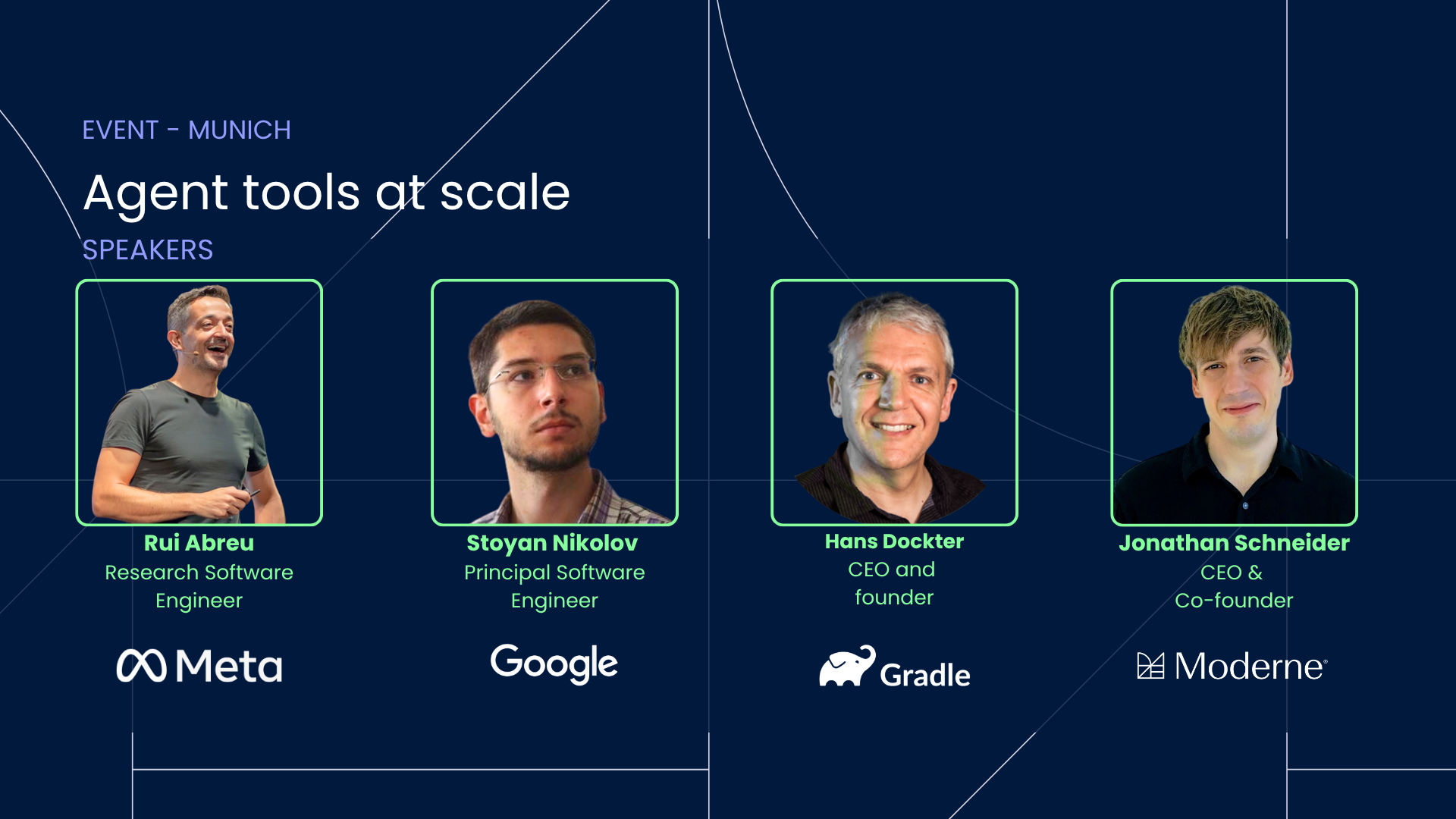 EVENT - MUNICH

Agent tools at scale

SPEAKERS

Rui Abreu
Research Software Engineer

Meta

Stoyan Nikolov
Principal Software Engineer

Google

Hans Dockter
CEO and founder

Gradle

Jonathan Schneider
CEO & Co-founder

Moderne